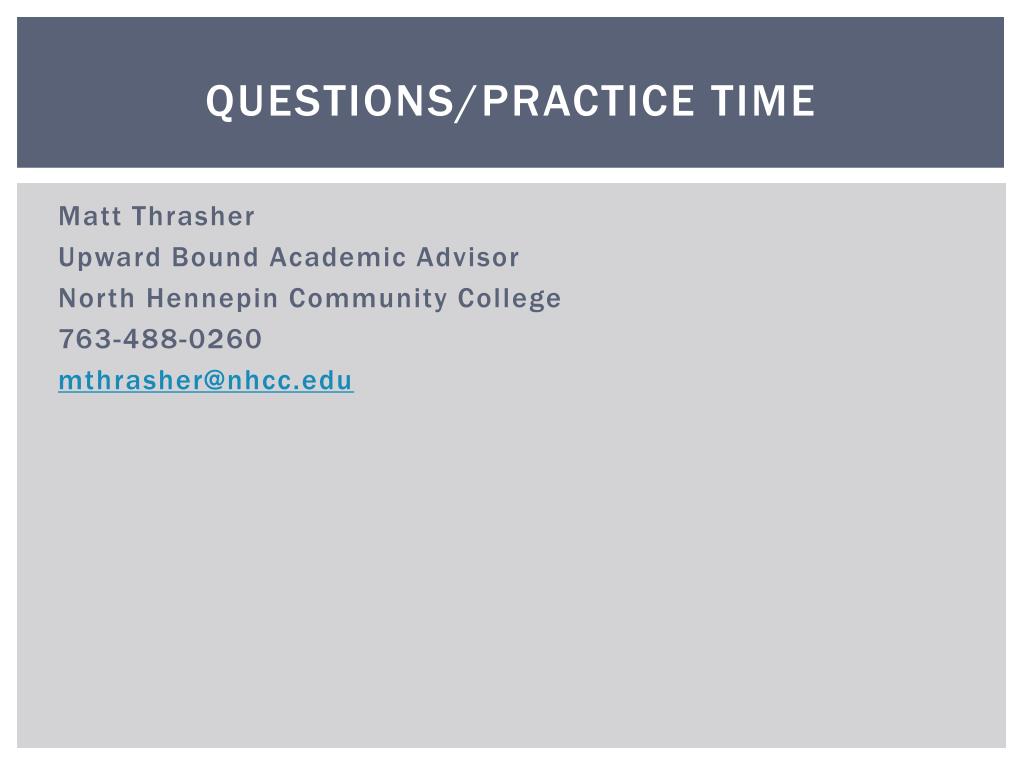 QUESTIONS/PRACTICE TIME

Matt Thrasher
Upward Bound Academic Advisor
North Hennepin Community College
763-488-0260
mthrasher@nhcc.edu